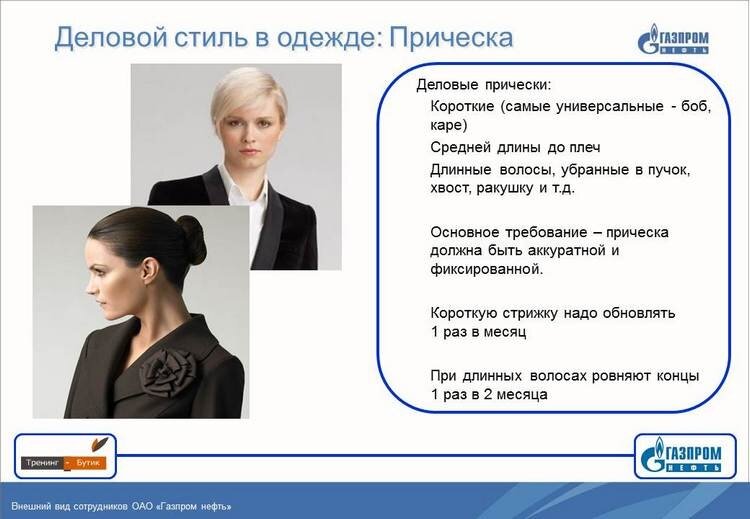 Деловой стиль в одежде: Прическа

ГАЗПРОМ НЕФТЬ

Деловые прически:

Короткие (самые универсальные - боб, каре)

Средней длины до плеч

Длинные волосы, убранные в пучок, хвост, ракушку и т.д.

Основное требование – прическа должна быть аккуратной и фиксированной.

Короткую стрижку надо обновлять 1 раз в месяц

При длинных волосах ровняют концы 1 раз в 2 месяца

Тренинг - Бутик

ГАЗПРОМ НЕФТЬ

Внешний вид сотрудников ОАО «Газпром нефть»